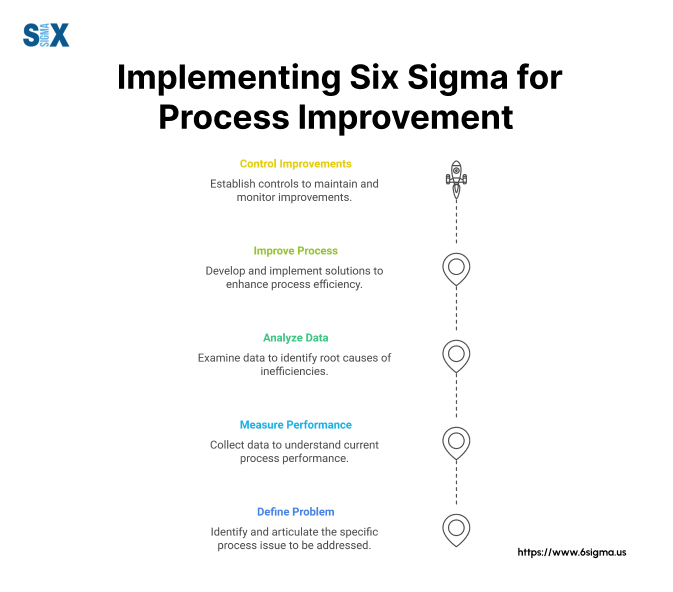 SIX SIGMA

Implementing Six Sigma for Process Improvement

Control Improvements
Establish controls to maintain and monitor improvements.

Improve Process
Develop and implement solutions to enhance process efficiency.

Analyze Data
Examine data to identify root causes of inefficiencies.

Measure Performance
Collect data to understand current process performance.

Define Problem
Identify and articulate the specific process issue to be addressed.

https://www.6sigma.us